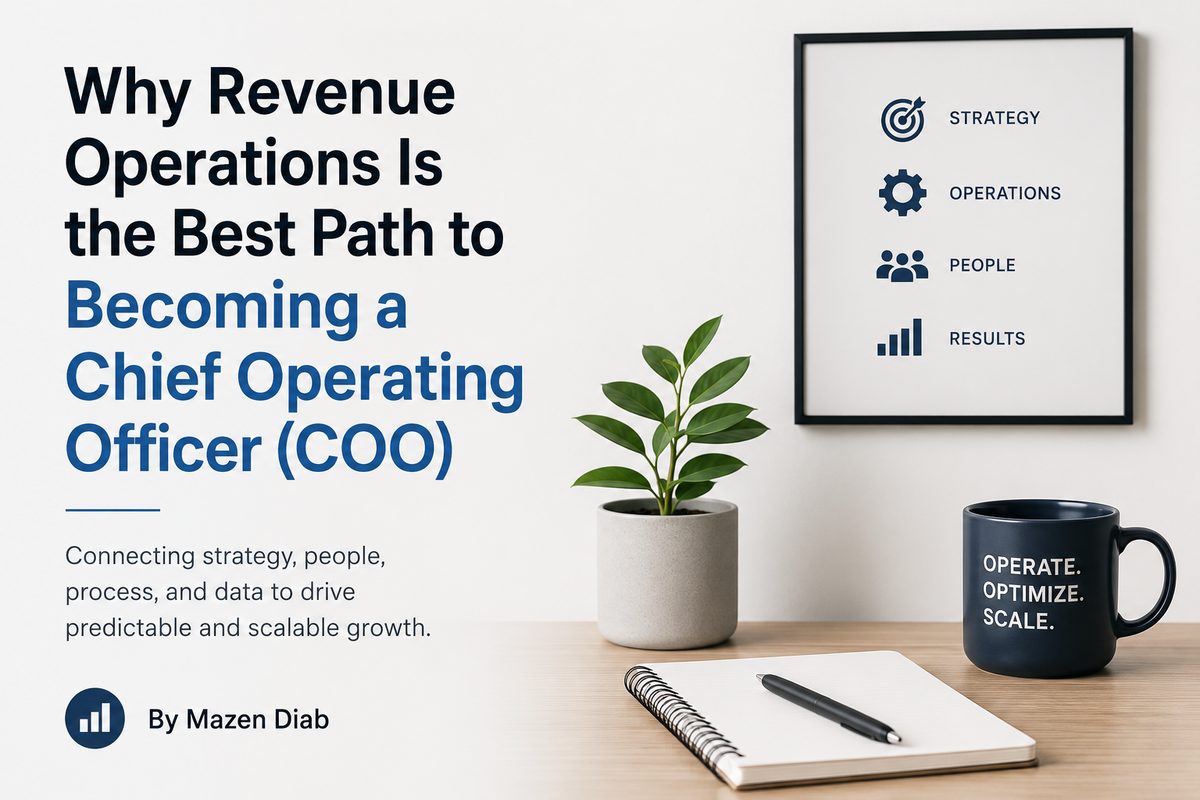 Why Revenue Operations Is the Best Path to Becoming a Chief Operating Officer (COO)

Connecting strategy, people, process, and data to drive predictable and scalable growth.

By Mazen Diab

STRATEGY

OPERATIONS

PEOPLE

RESULTS

OPERATE. OPTIMIZE. SCALE.